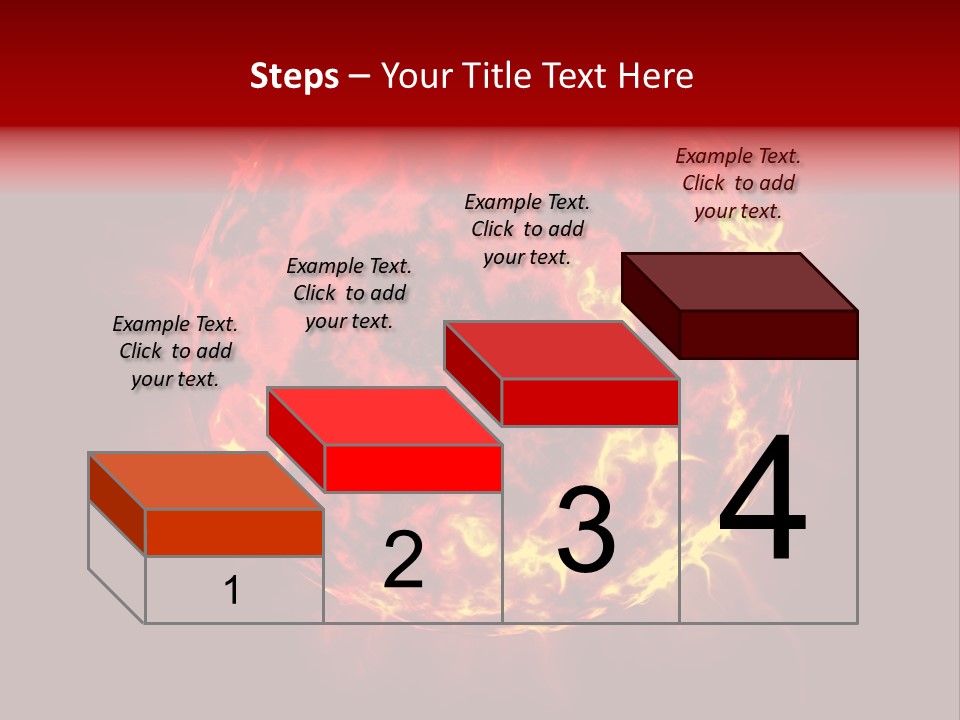 Steps – Your Title Text Here

Example Text. Click to add your text.

Example Text. Click to add your text.

Example Text. Click to add your text.

Example Text. Click to add your text.

1

2

3

4